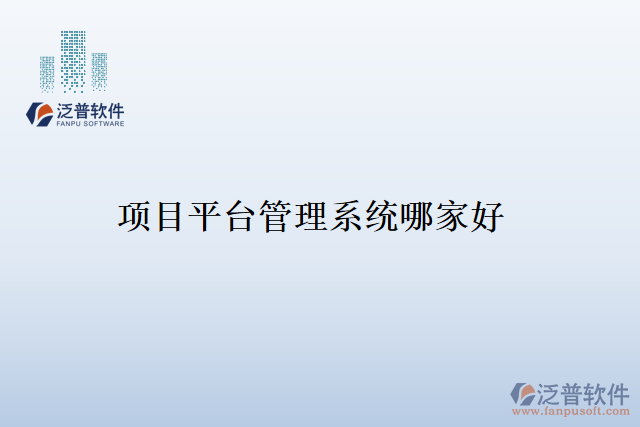 泛普软件
FANPU SOFTWARE

项目平台管理系统哪家好

泛普软件
www.fanpusoft.com